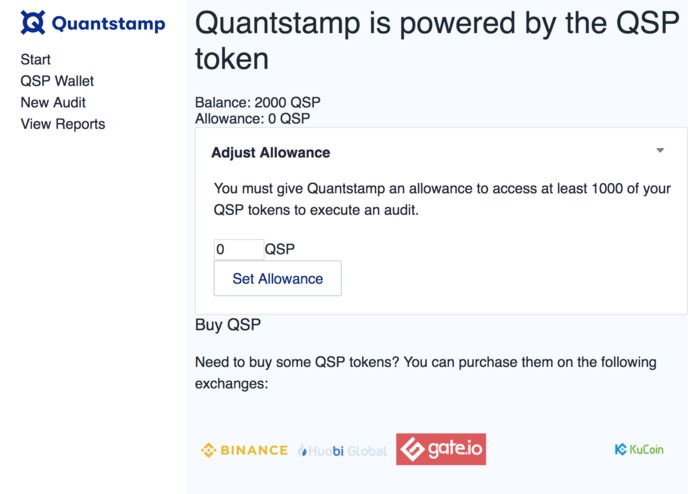 Quantstamp

Start
QSP Wallet
New Audit
View Reports

Quantstamp is powered by the QSP token

Balance: 2000 QSP
Allowance: 0 QSP

Adjust Allowance

You must give Quantstamp an allowance to access at least 1000 of your QSP tokens to execute an audit.

0 QSP

Set Allowance

Buy QSP

Need to buy some QSP tokens? You can purchase them on the following exchanges:

BINANCE Huobi Global gate.io KuCoin